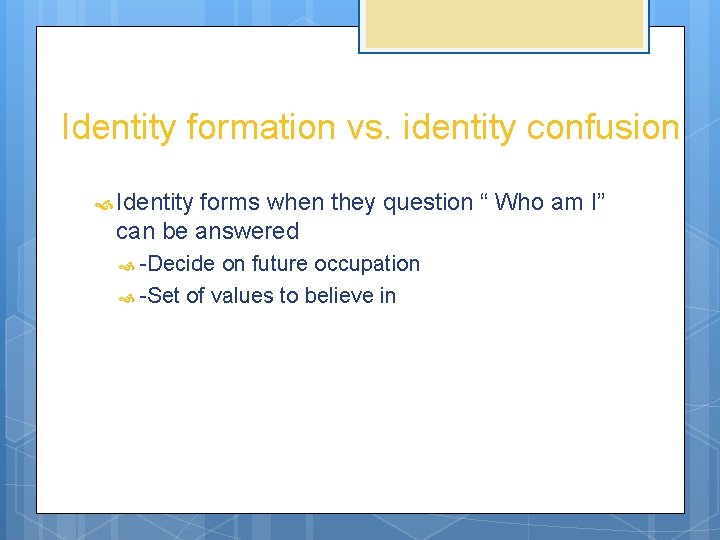 Identity formation vs. identity confusion

Identity forms when they question “ Who am I” can be answered

-Decide on future occupation

-Set of values to believe in